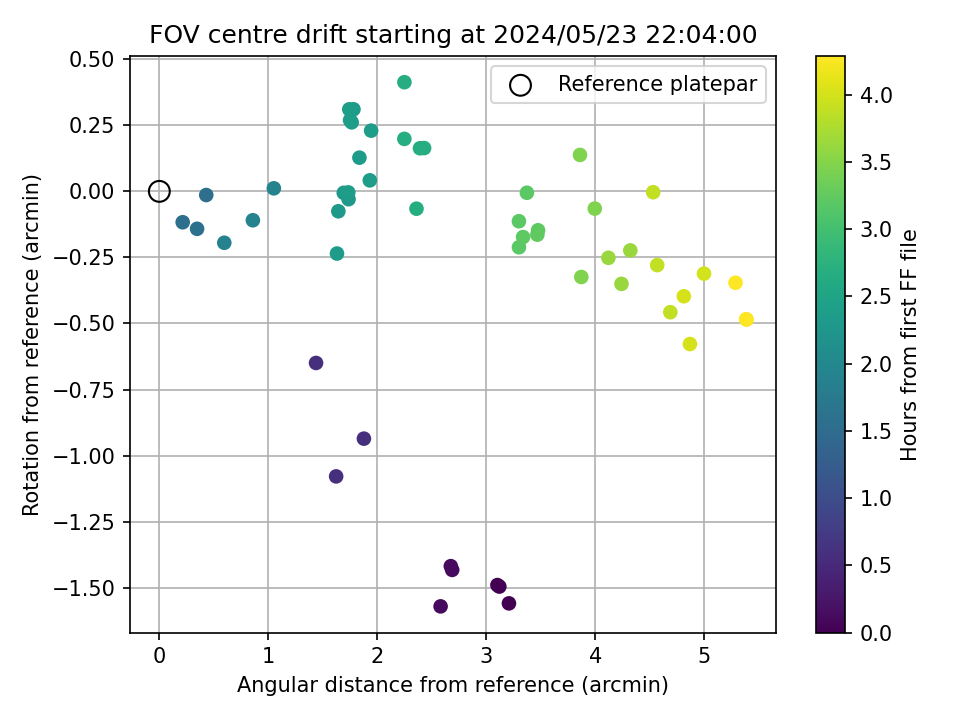 FOV centre drift starting at 2024/05/23 22:04:00

Reference platepar

Rotation from reference (arcmin)

0.50
0.25
0.00
−0.25
−0.50
−0.75
−1.00
−1.25
−1.50

0
1
2
3
4
5

Angular distance from reference (arcmin)

Hours from first FF file

4.0
3.5
3.0
2.5
2.0
1.5
1.0
0.5
0.0